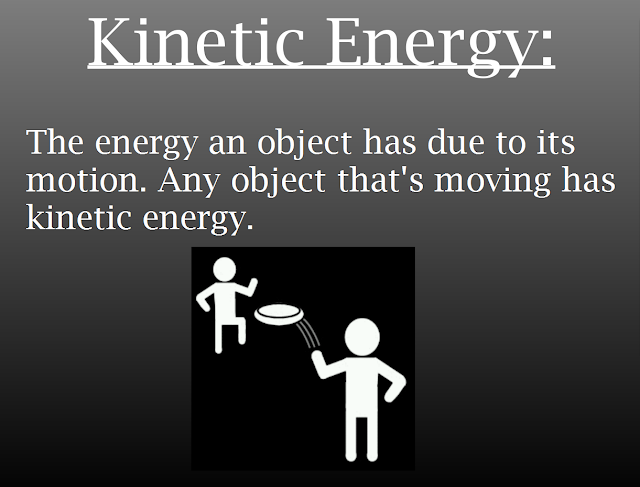 Kinetic Energy:

The energy an object has due to its motion. Any object that's moving has kinetic energy.